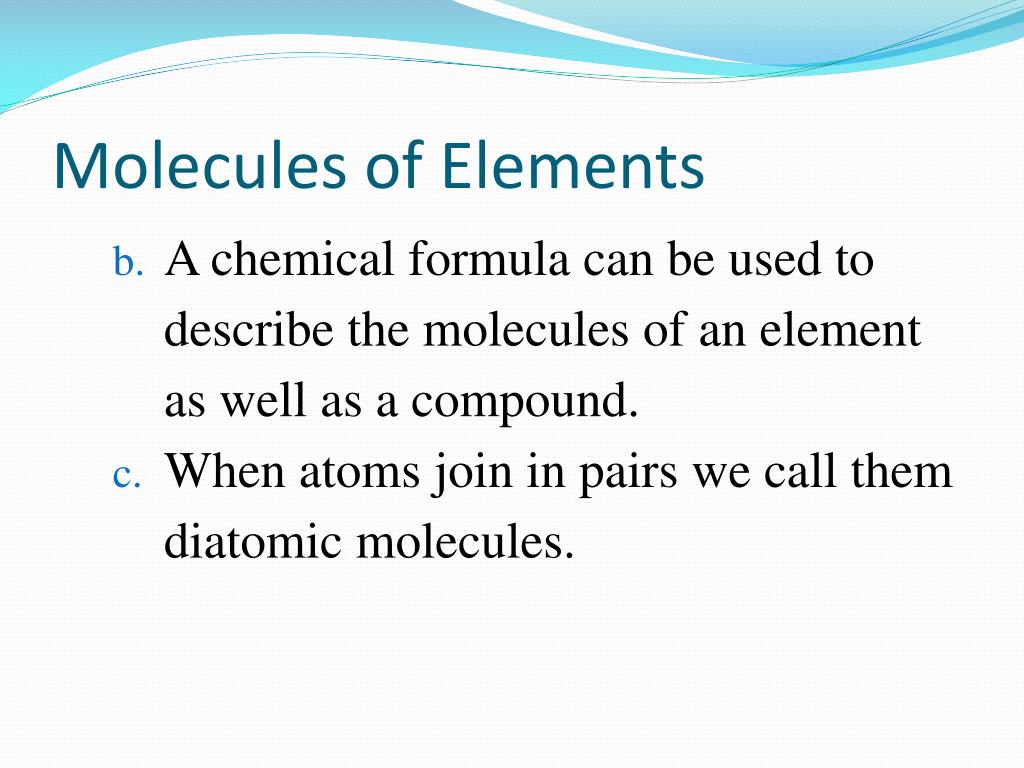 Molecules of Elements

b. A chemical formula can be used to describe the molecules of an element as well as a compound.

c. When atoms join in pairs we call them diatomic molecules.